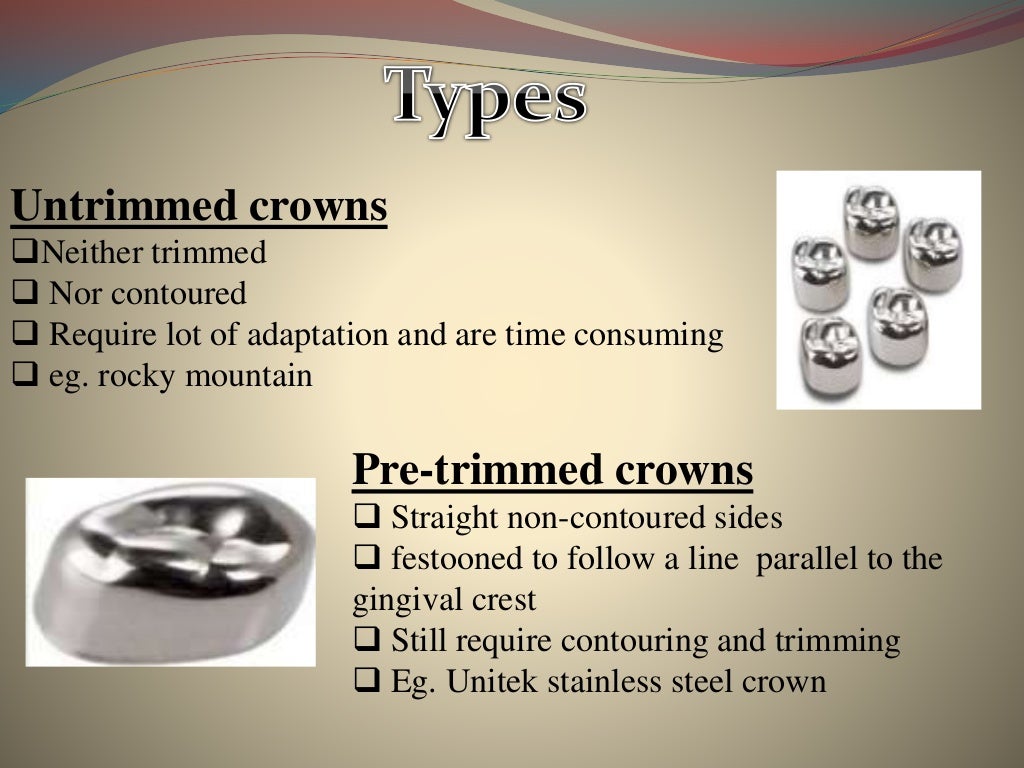 Types

Untrimmed crowns
❑Neither trimmed
❑ Nor contoured
❑ Require lot of adaptation and are time consuming
❑ eg. rocky mountain

Pre-trimmed crowns
❑ Straight non-contoured sides
❑ festooned to follow a line parallel to the gingival crest
❑ Still require contouring and trimming
❑ Eg. Unitek stainless steel crown